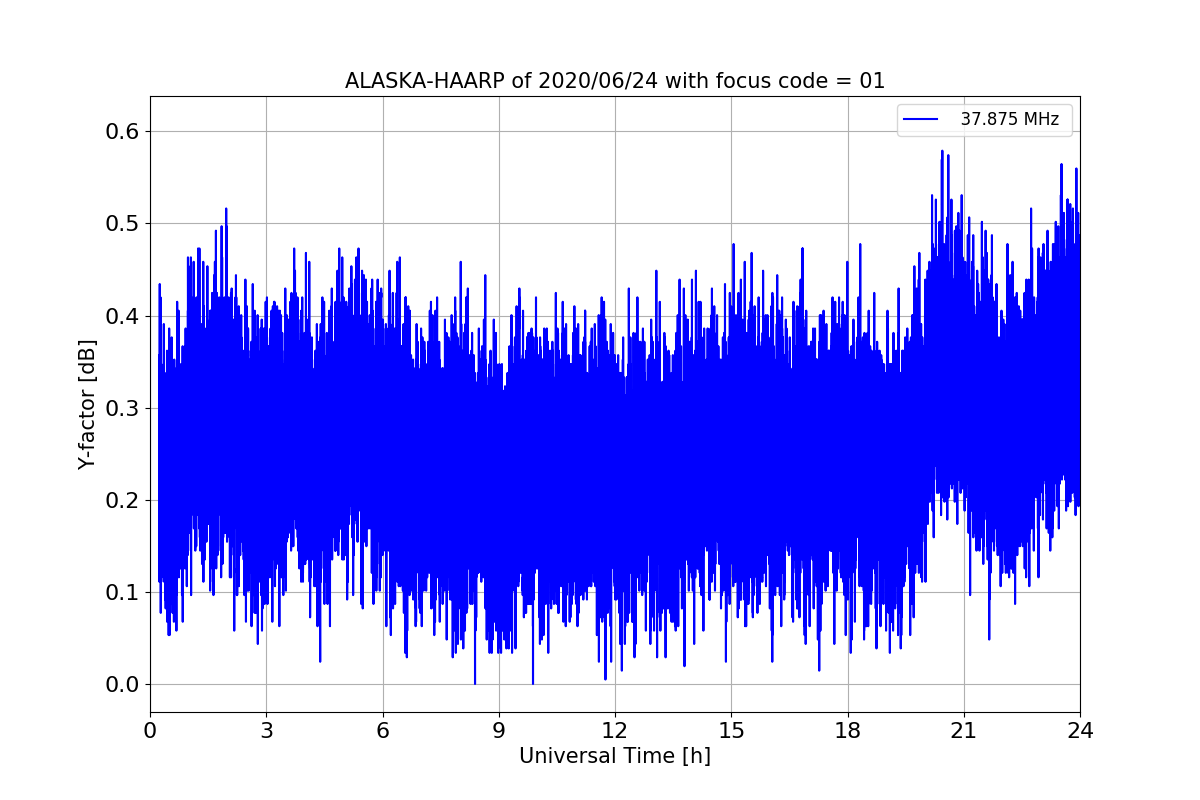 ALASKA-HAARP of 2020/06/24 with focus code = 01

37.875 MHz

Y-factor [dB]

0.6
0.5
0.4
0.3
0.2
0.1
0.0

0
3
6
9
12
15
18
21
24

Universal Time [h]